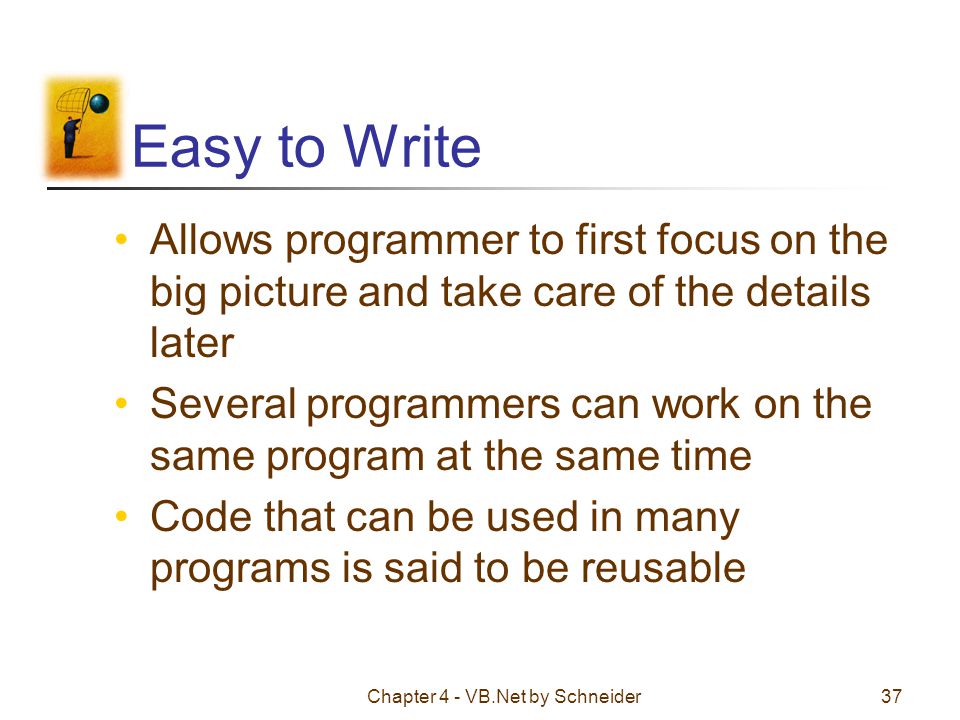 Easy to Write

• Allows programmer to first focus on the big picture and take care of the details later
• Several programmers can work on the same program at the same time
• Code that can be used in many programs is said to be reusable

Chapter 4 - VB.Net by Schneider
37